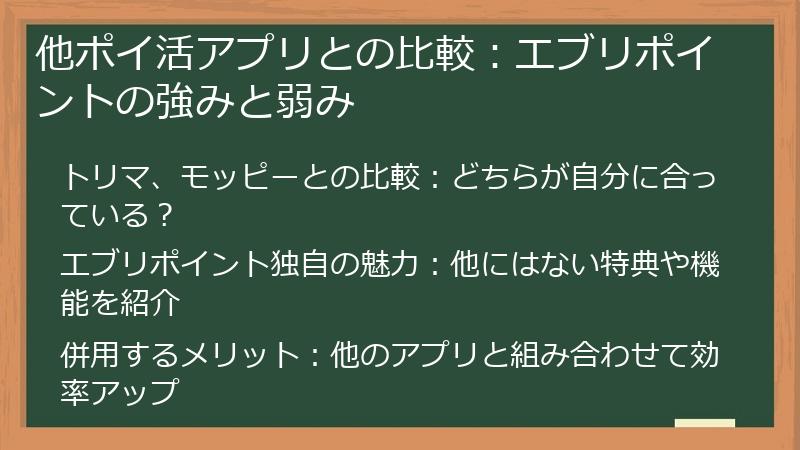 他ポイ活アプリとの比較：エブリポイントの強みと弱み

トリマ、モッピーとの比較：どちらが自分に合っている？

エブリポイント独自の魅力：他にはない特典や機能を紹介

併用するメリット：他のアプリと組み合わせて効率アップ